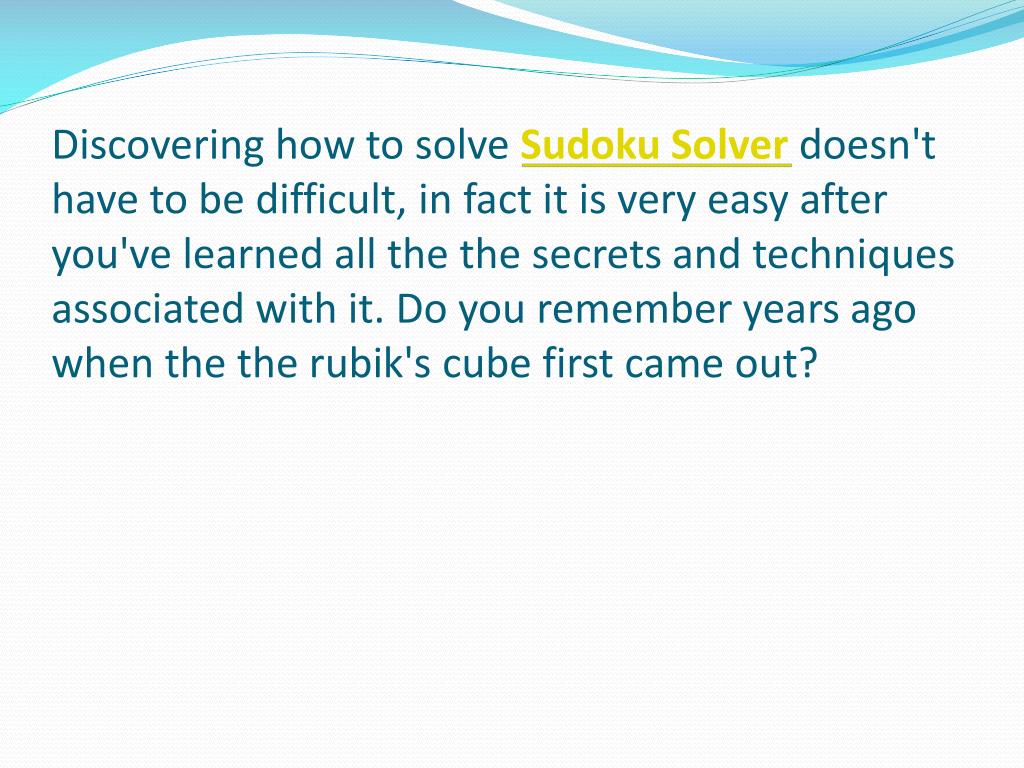 Discovering how to solve Sudoku Solver doesn't have to be difficult, in fact it is very easy after you've learned all the the secrets and techniques associated with it. Do you remember years ago when the the rubik's cube first came out?